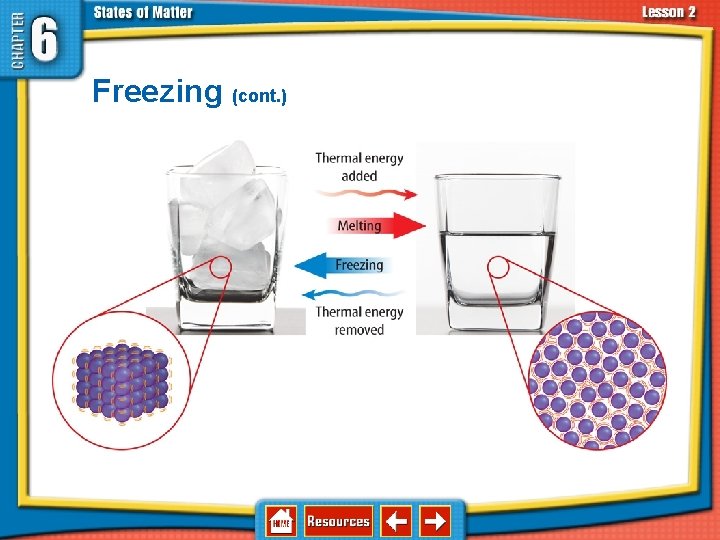 CHAPTER 6 States of Matter

Lesson 2

Freezing (cont.)

Thermal energy added

Melting

Freezing

Thermal energy removed

HOME

Resources